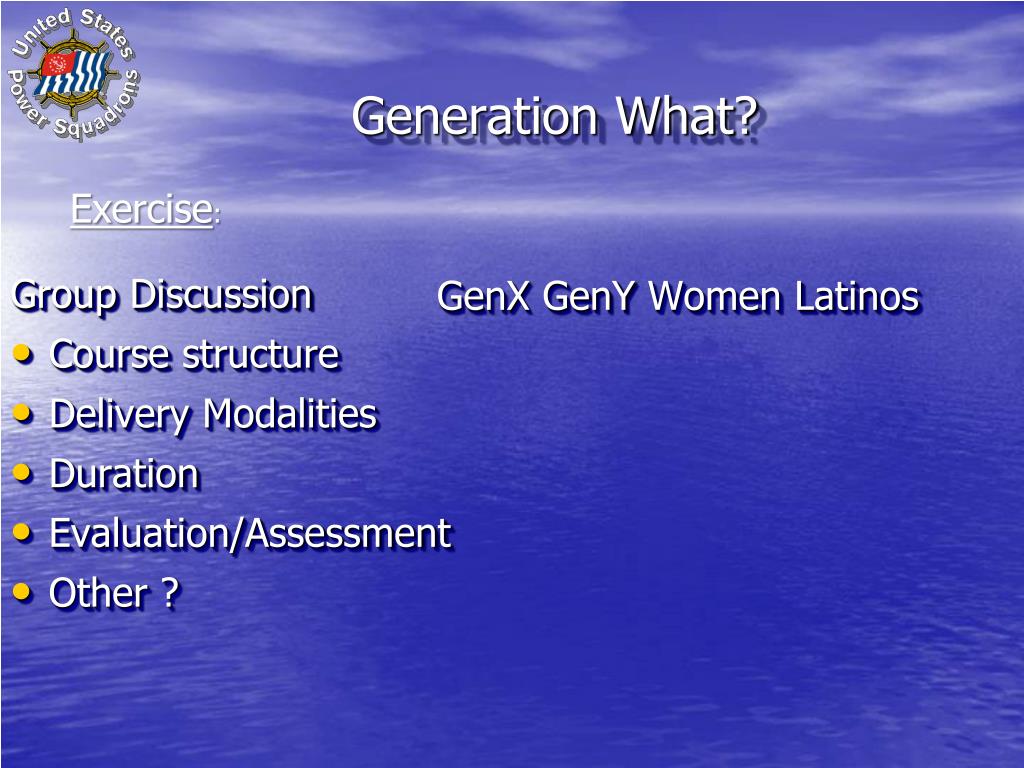 United States Power Squadrons

Generation What?

Exercise:

Group Discussion
• Course structure
• Delivery Modalities
• Duration
• Evaluation/Assessment
• Other ?

GenX GenY Women Latinos